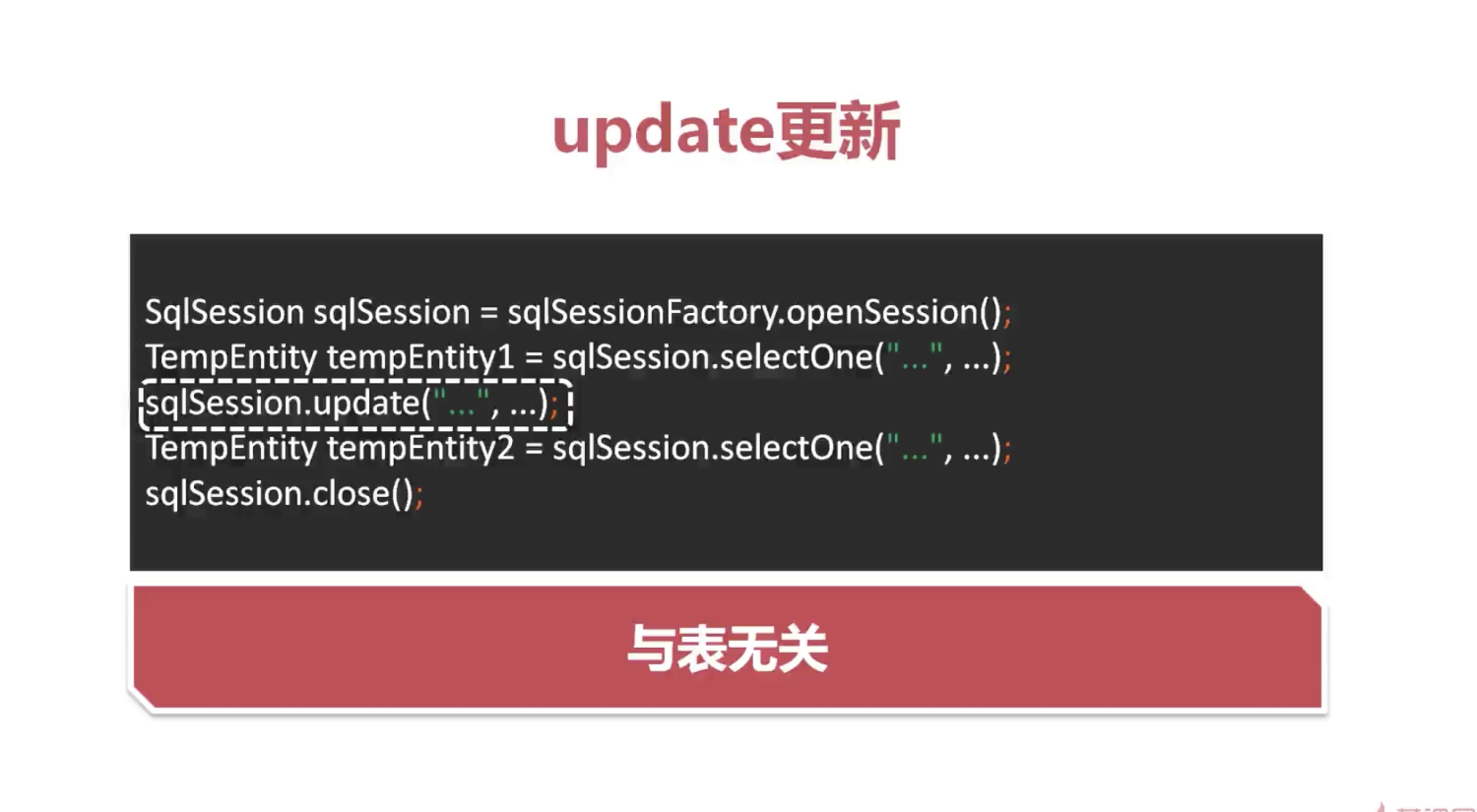 update更新

SqlSession sqlSession = sqlSessionFactory.openSession();
TempEntity tempEntity1 = sqlSession.selectOne("...", ...);
sqlSession.update("...", ...);
TempEntity tempEntity2 = sqlSession.selectOne("...", ...);
sqlSession.close();

与表无关